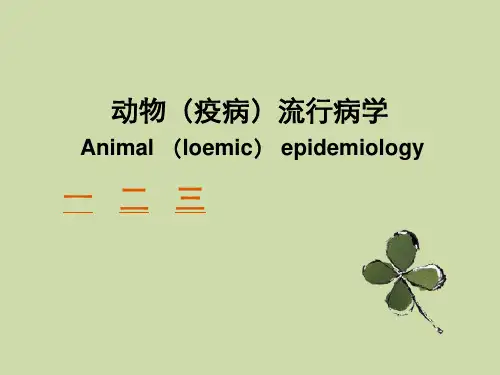 动物（疫病）流行病学
Animal （loemic） epidemiology

一 二 三